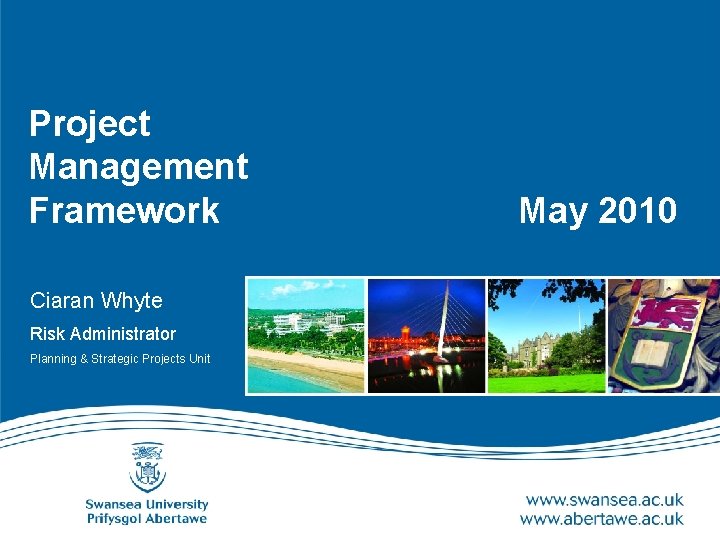 Project Management Framework

May 2010

Ciaran Whyte

Risk Administrator

Planning & Strategic Projects Unit

Swansea University
Prifysgol Abertawe

www.swansea.ac.uk
www.abertawe.ac.uk